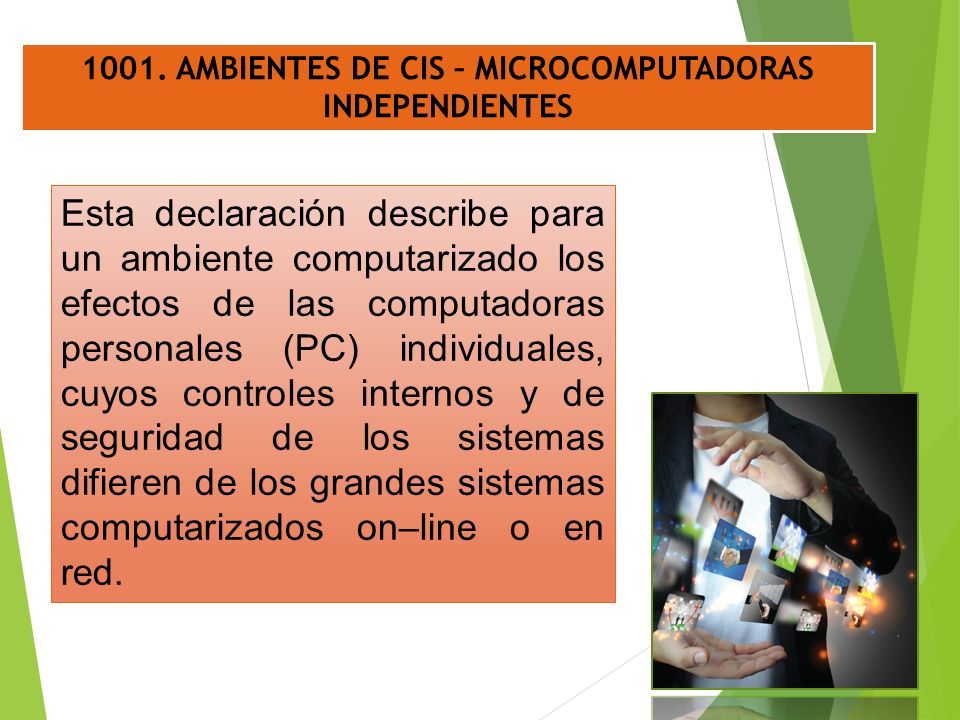 1001. AMBIENTES DE CIS – MICROCOMPUTADORAS INDEPENDIENTES

Esta declaración describe para un ambiente computarizado los efectos de las computadoras personales (PC) individuales, cuyos controles internos y de seguridad de los sistemas difieren de los grandes sistemas computarizados on–line o en red.